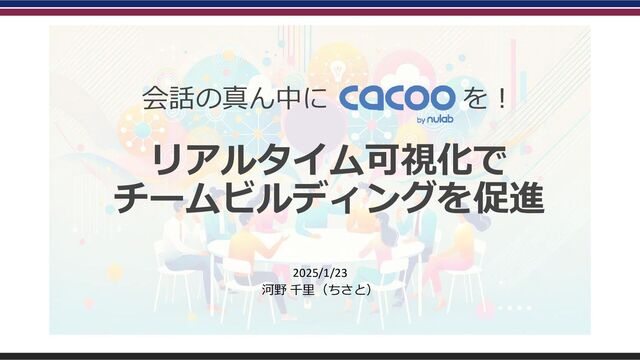 会話の真ん中に cacoo by nulab を！

リアルタイム可視化で
チームビルディングを促進

2025/1/23
河野 千里（ちさと）